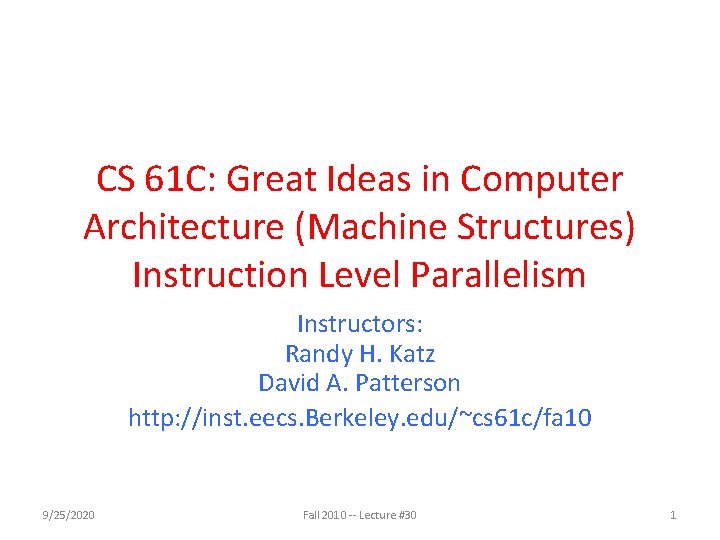 CS 61C: Great Ideas in Computer Architecture (Machine Structures) Instruction Level Parallelism

Instructors:
Randy H. Katz
David A. Patterson
http://inst.eecs.Berkeley.edu/~cs61c/fa10

9/25/2020

Fall 2010 -- Lecture #30

1